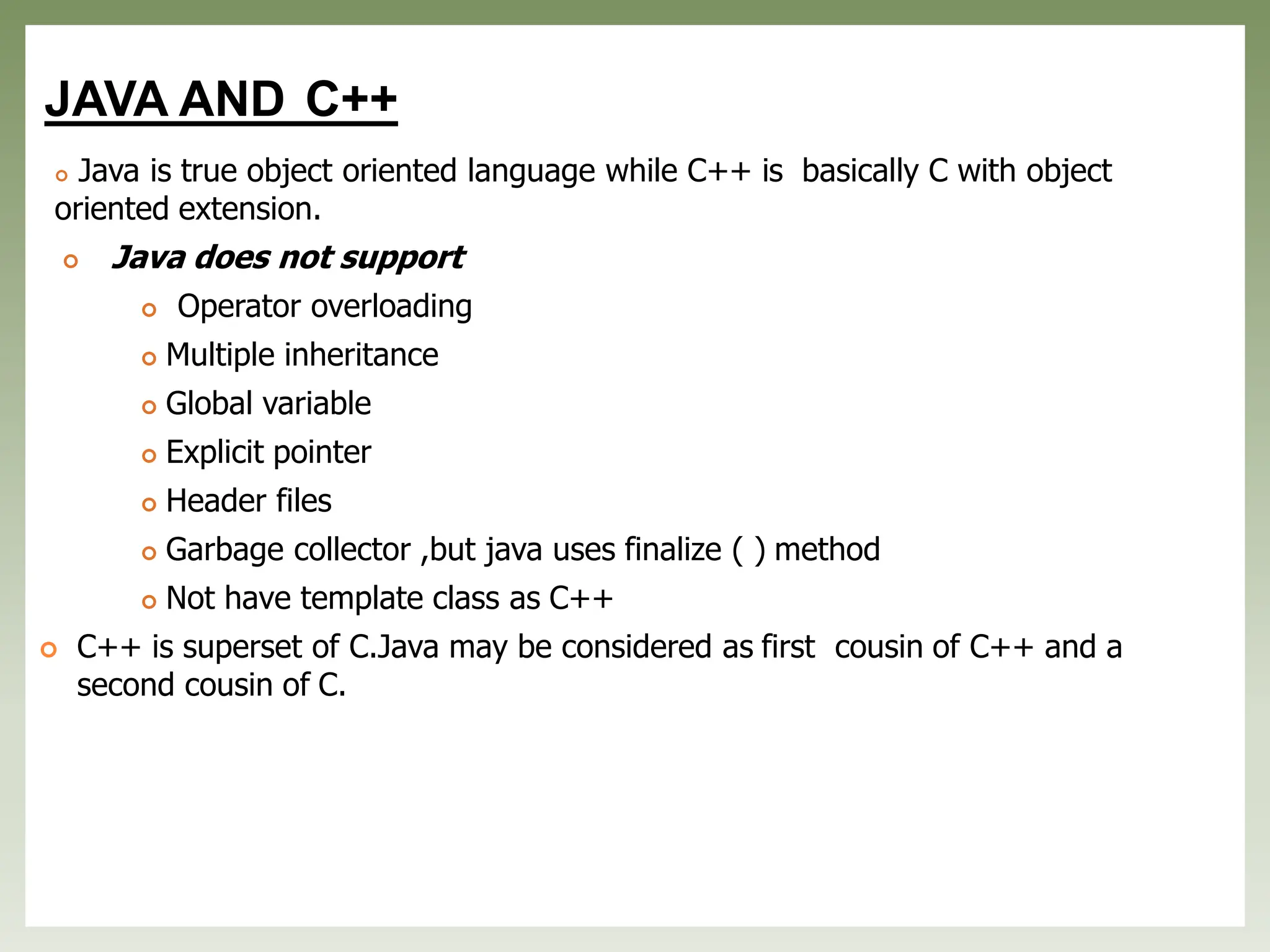 JAVA AND C++

Java is true object oriented language while C++ is basically C with object oriented extension.

Java does not support

Operator overloading

Multiple inheritance

Global variable

Explicit pointer

Header files

Garbage collector ,but java uses finalize ( ) method

Not have template class as C++

C++ is superset of C.Java may be considered as first cousin of C++ and a second cousin of C.